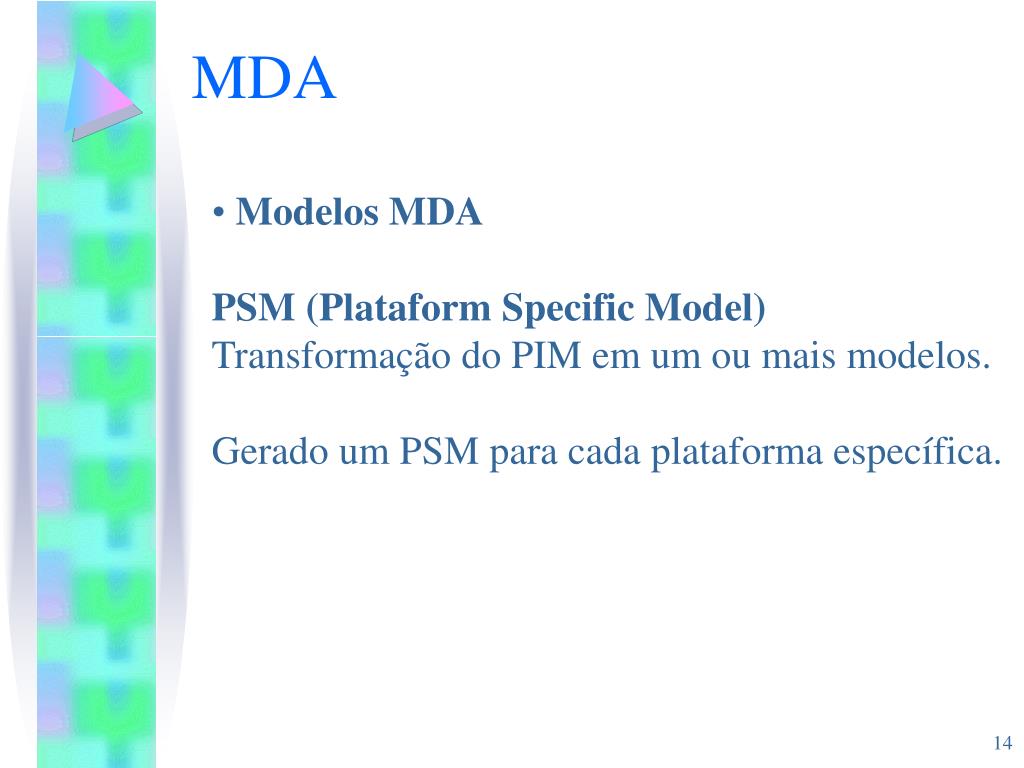 MDA

• Modelos MDA

PSM (Plataform Specific Model)
Transformação do PIM em um ou mais modelos.

Gerado um PSM para cada plataforma específica.

14